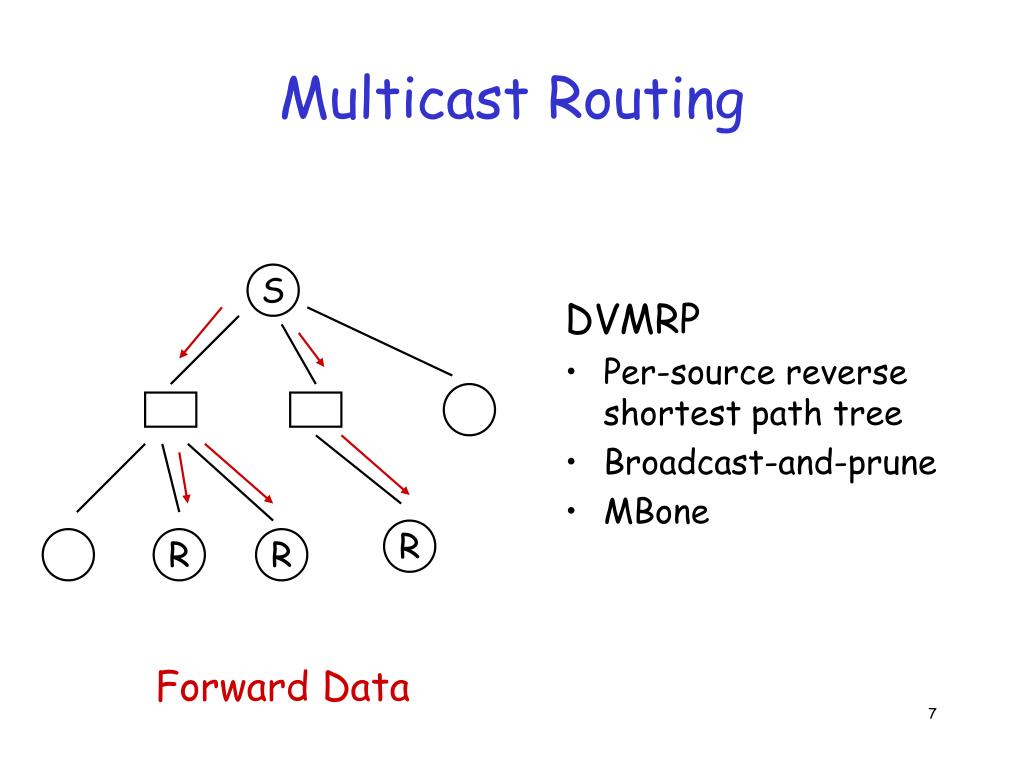 Multicast Routing

S

R R R

Forward Data

DVMRP

• Per-source reverse shortest path tree
• Broadcast-and-prune
• MBone

7